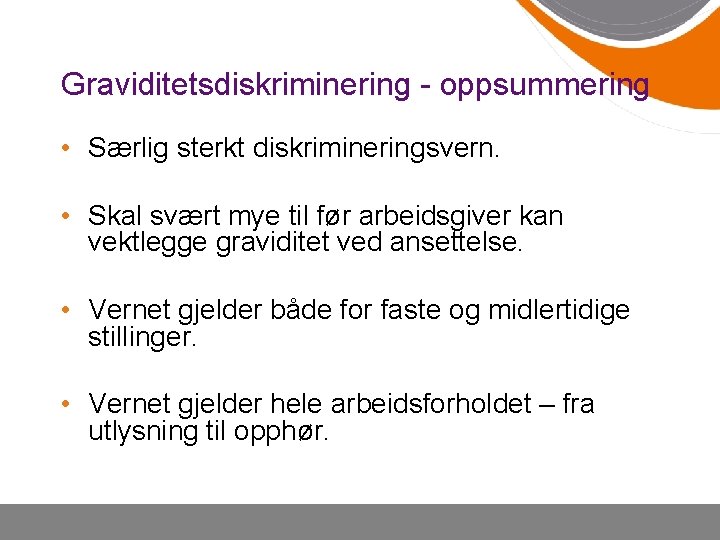 Graviditetsdiskriminering - oppsummering

• Særlig sterkt diskrimineringsvern.

• Skal svært mye til før arbeidsgiver kan vektlegge graviditet ved ansettelse.

• Vernet gjelder både for faste og midlertidige stillinger.

• Vernet gjelder hele arbeidsforholdet – fra utlysning til opphør.